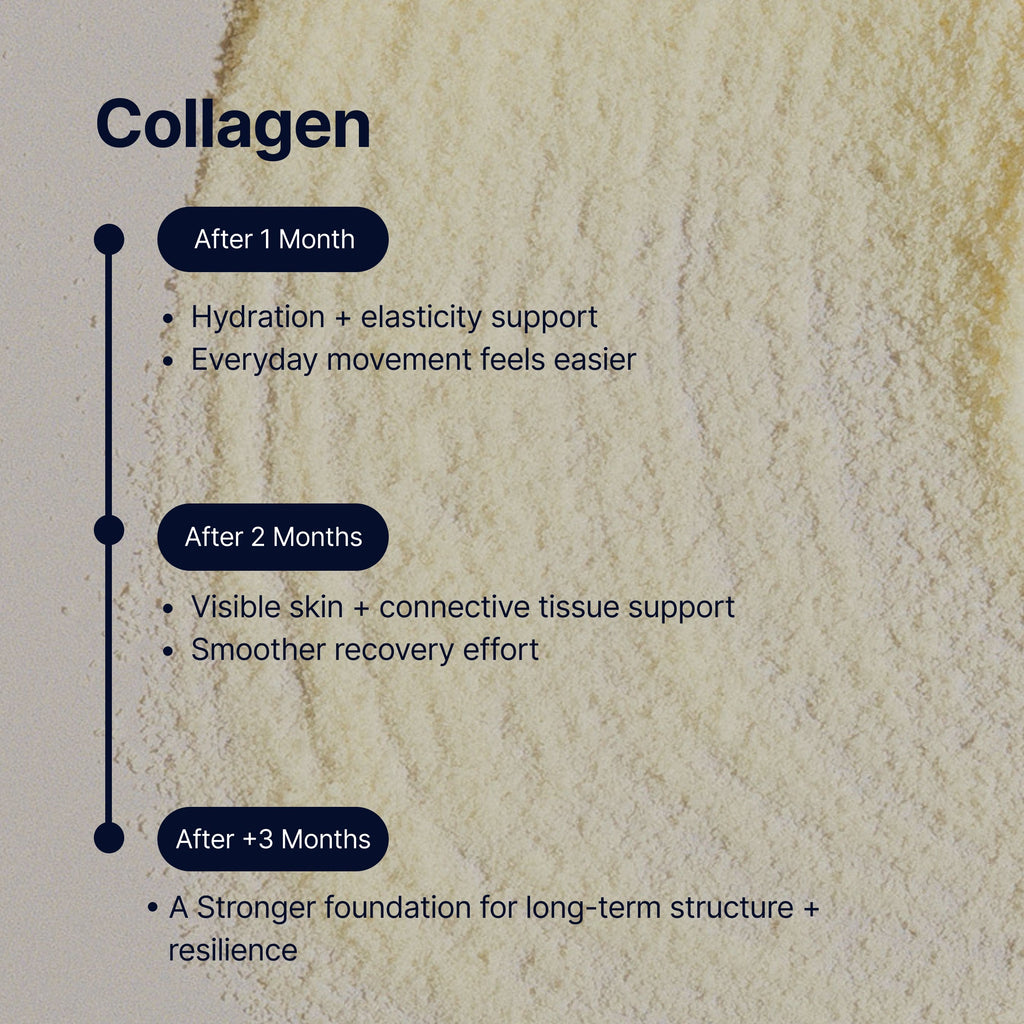 Collagen

After 1 Month

• Hydration + elasticity support
• Everyday movement feels easier

After 2 Months

• Visible skin + connective tissue support
• Smoother recovery effort

After +3 Months

• A Stronger foundation for long-term structure + resilience